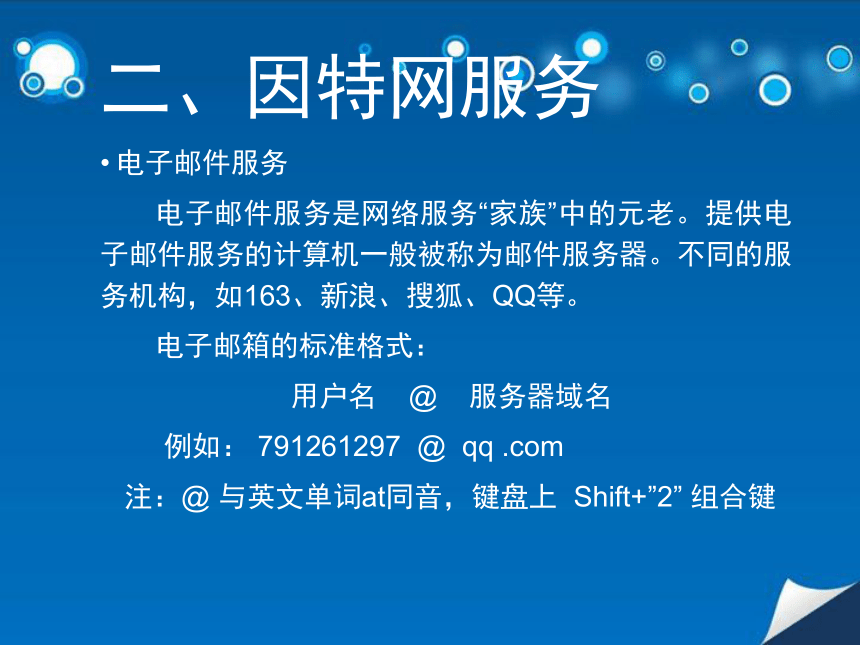 二、因特网服务

• 电子邮件服务

电子邮件服务是网络服务“家族”中的元老。提供电子邮件服务的计算机一般被称为邮件服务器。不同的服务机构，如163、新浪、搜狐、QQ等。

电子邮箱的标准格式：

用户名 @ 服务器域名

例如： 791261297 @ qq .com

注：@ 与英文单词at同音，键盘上 Shift+”2” 组合键